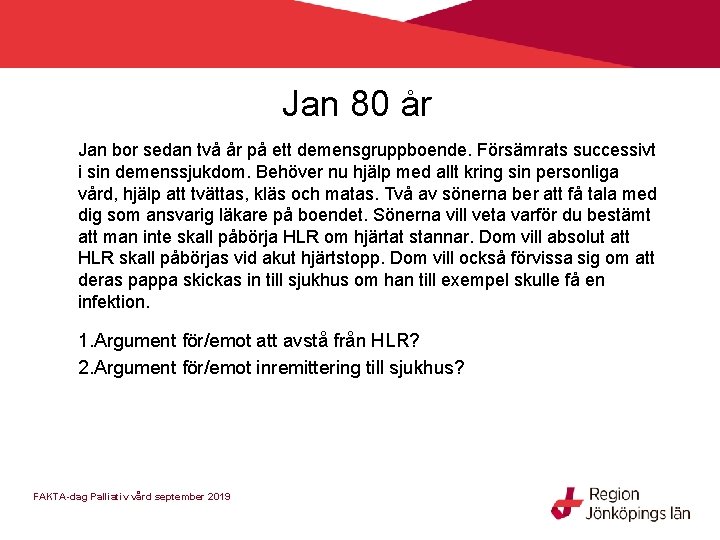 Jan 80 år

Jan bor sedan två år på ett demensgruppboende. Försämrats successivt i sin demenssjukdom. Behöver nu hjälp med allt kring sin personliga vård, hjälp att tvättas, kläs och matas. Två av sönerna ber att få tala med dig som ansvarig läkare på boendet. Sönerna vill veta varför du bestämt att man inte skall påbörja HLR om hjärtat stannar. Dom vill absolut att HLR skall påbörjas vid akut hjärtstopp. Dom vill också förvissa sig om att deras pappa skickas in till sjukhus om han till exempel skulle få en infektion.

1.Argument för/emot att avstå från HLR?

2.Argument för/emot inremittering till sjukhus?

FAKTA-dag Palliativ vård september 2019

Region Jönköpings län